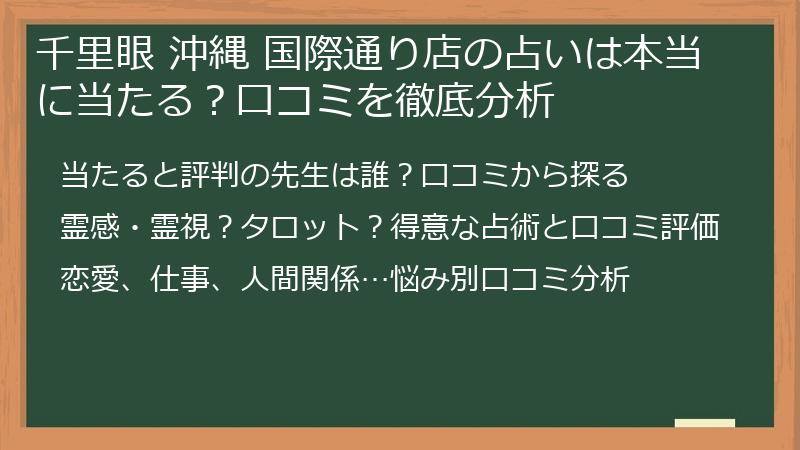 千里眼 沖縄 国際通り店の占いは本当に当たる？口コミを徹底分析

当たると評判の先生は誰？口コミから探る

霊感・霊視？タロット？得意な占術と口コミ評価

恋愛、仕事、人間関係…悩み別口コミ分析